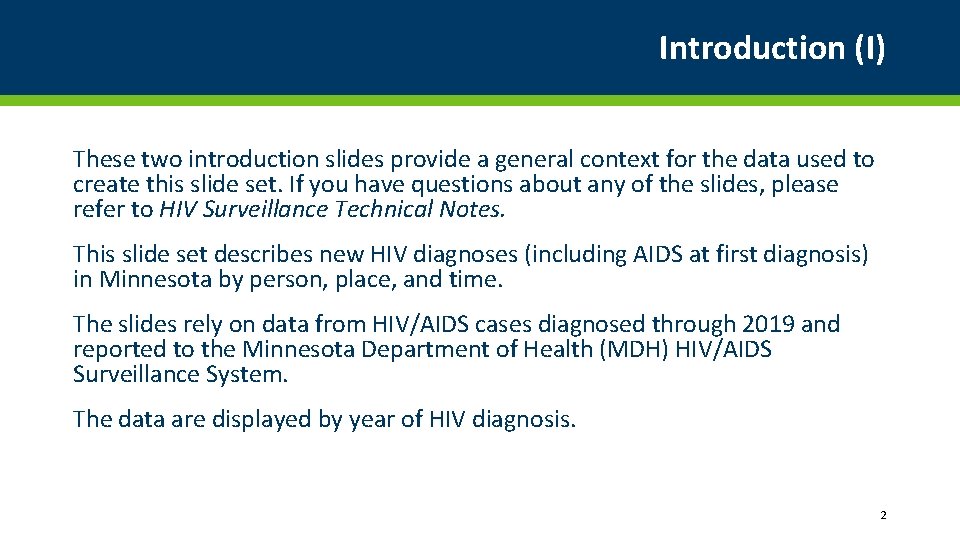 Introduction (I)

These two introduction slides provide a general context for the data used to create this slide set. If you have questions about any of the slides, please refer to HIV Surveillance Technical Notes.

This slide set describes new HIV diagnoses (including AIDS at first diagnosis) in Minnesota by person, place, and time.

The slides rely on data from HIV/AIDS cases diagnosed through 2019 and reported to the Minnesota Department of Health (MDH) HIV/AIDS Surveillance System.

The data are displayed by year of HIV diagnosis.

2